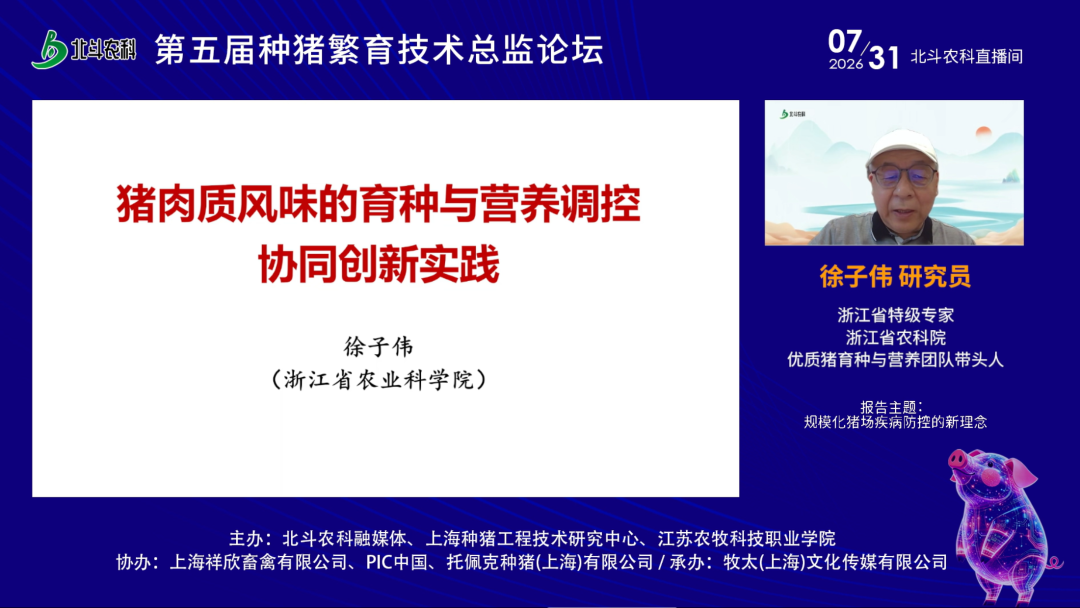 北斗农科 第五届种猪繁育技术总监论坛

07/31 2026 北斗农科直播间

猪肉质风味的育种与营养调控协同创新实践

徐子伟
（浙江省农业科学院）

北斗农科

徐子伟 研究员
浙江省特级专家
浙江省农科院
优质猪育种与营养团队带头人

报告主题：
规模化猪场疾病防控的新理念

主办：北斗农科融媒体、上海种猪工程技术研究中心、江苏农牧科技职业学院
协办：上海祥欣畜禽有限公司、PIC中国、托佩克种猪(上海)有限公司 / 承办：牧太(上海)文化传媒有限公司